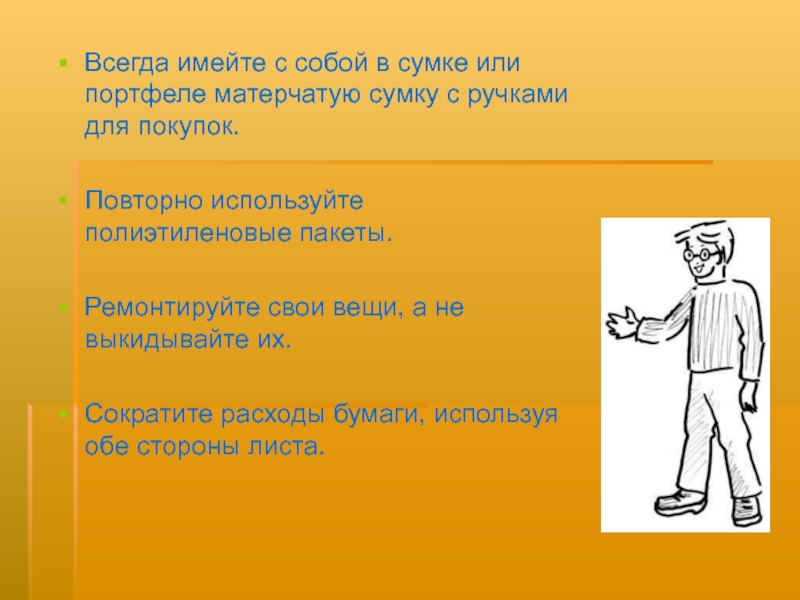 Всегда имейте с собой в сумке или портфеле матерчатую сумку с ручками для покупок.

Повторно используйте полиэтиленовые пакеты.

Ремонтируйте свои вещи, а не выкидывайте их.

Сократите расходы бумаги, используя обе стороны листа.